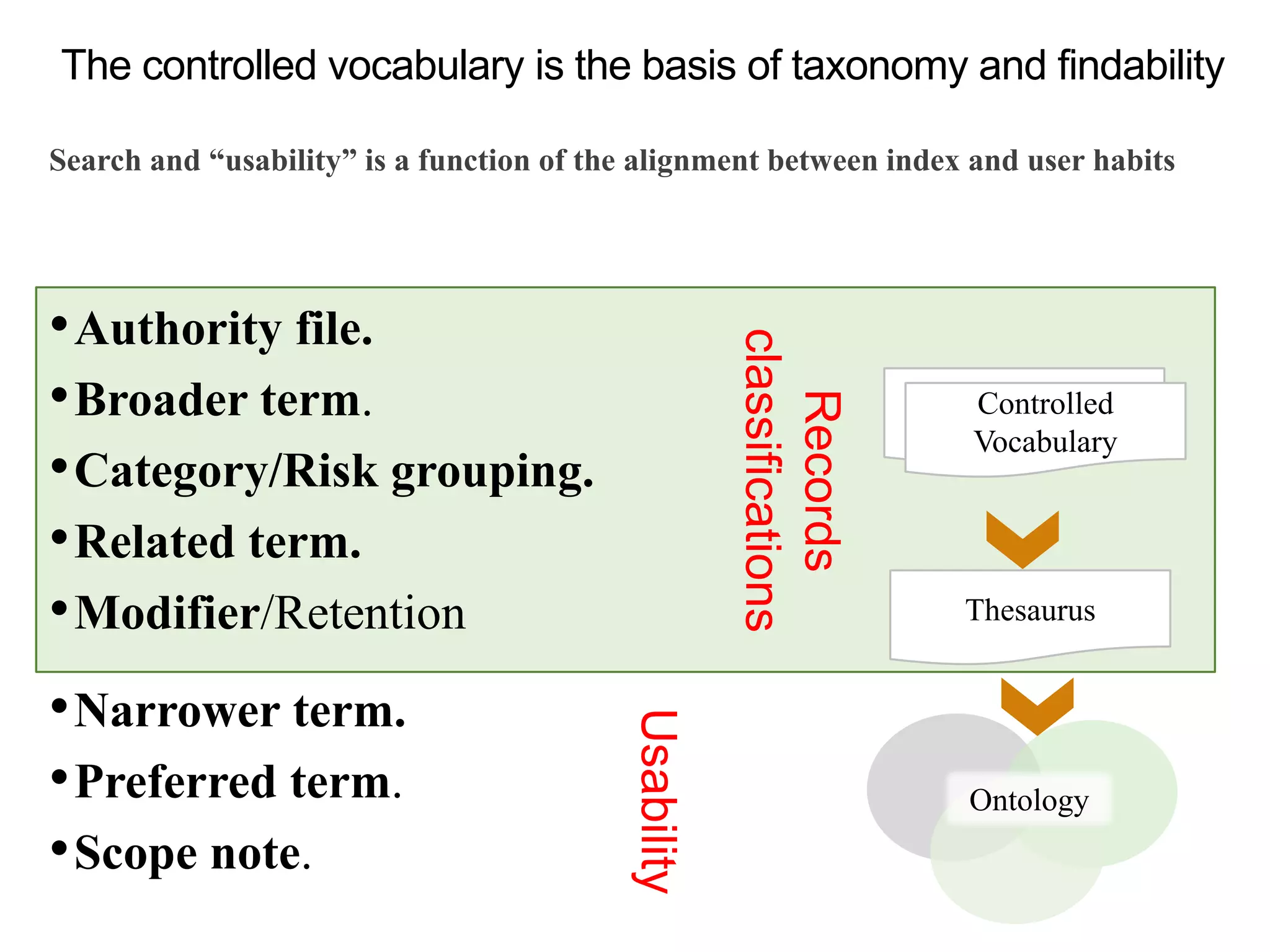 The controlled vocabulary is the basis of taxonomy and findability

Search and “usability” is a function of the alignment between index and user habits

• Authority file.
• Broader term.
• Category/Risk grouping.
• Related term.
• Modifier/Retention

Records classifications

Controlled Vocabulary

Thesaurus

• Narrower term.
• Preferred term.
• Scope note.

Usability

Ontology